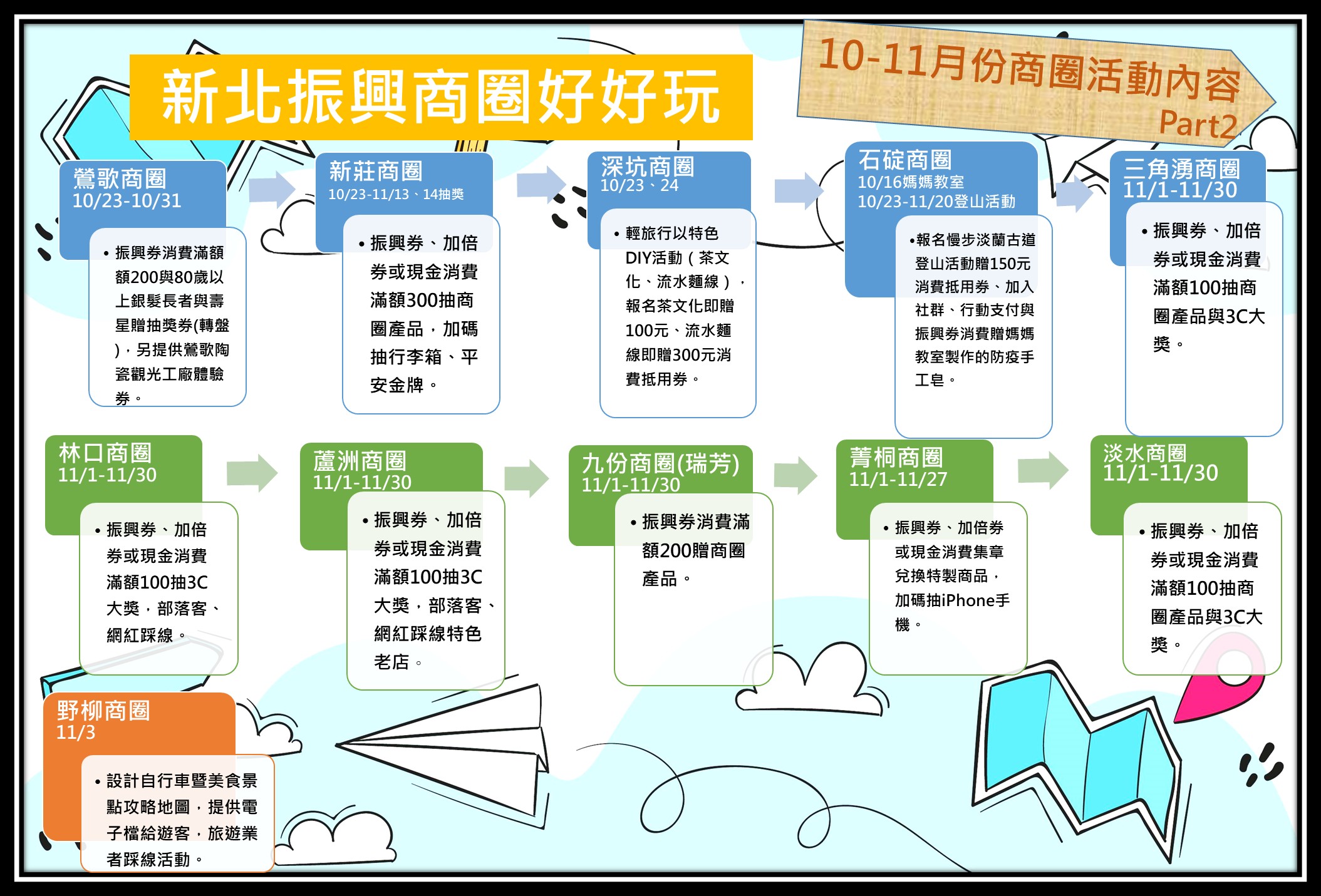 新北振興商圈好好玩

10-11月份商圈活動內容
Part2

鶯歌商圈
10/23-10/31

• 振興券消費滿額200與80歲以上銀髮長者與壽星贈抽獎券(轉盤)，另提供鶯歌陶瓷觀光工廠體驗券。

新莊商圈
10/23-11/13、14抽獎

• 振興券、加倍券或現金消費滿額300抽商圈產品，加碼抽行李箱、平安金牌。

深坑商圈
10/23、24

• 輕旅行以特色DIY活動（茶文化、流水麵線），報名茶文化即贈100元、流水麵線即贈300元消費抵用券。

石碇商圈
10/16媽媽教室
10/23-11/20登山活動

•報名慢步淡蘭古道登山活動贈150元消費抵用券、加入社群、行動支付與振興券消費贈媽媽教室製作的防疫手工皂。

三角湧商圈
11/1-11/30

• 振興券、加倍券或現金消費滿額100抽商圈產品與3C大獎。

林口商圈
11/1-11/30

• 振興券、加倍券或現金消費滿額100抽3C大獎，部落客、網紅踩線。

蘆洲商圈
11/1-11/30

• 振興券、加倍券或現金消費滿額100抽3C大獎，部落客、網紅踩線特色老店。

九份商圈(瑞芳)
11/1-11/30

• 振興券消費滿額200贈商圈產品。

菁桐商圈
11/1-11/27

• 振興券、加倍券或現金消費集章兌換特製商品，加碼抽iPhone手機。

淡水商圈
11/1-11/30

• 振興券、加倍券或現金消費滿額100抽商圈產品與3C大獎。

野柳商圈
11/3

• 設計自行車暨美食景點攻略地圖，提供電子檔給遊客，旅遊業者踩線活動。